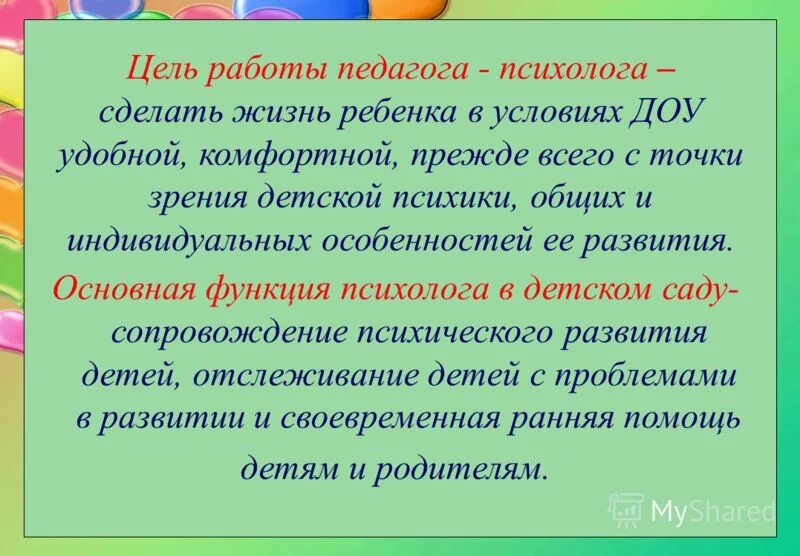 Цель работы педагога - психолога – сделать жизнь ребенка в условиях ДОУ удобной, комфортной, прежде всего с точки зрения детской психики, общих и индивидуальных особенностей ее развития.

Основная функция психолога в детском саду- сопровождение психического развития детей, отслеживание детей с проблемами в развитии и своевременная ранняя помощь детям и родителям.

MyShared